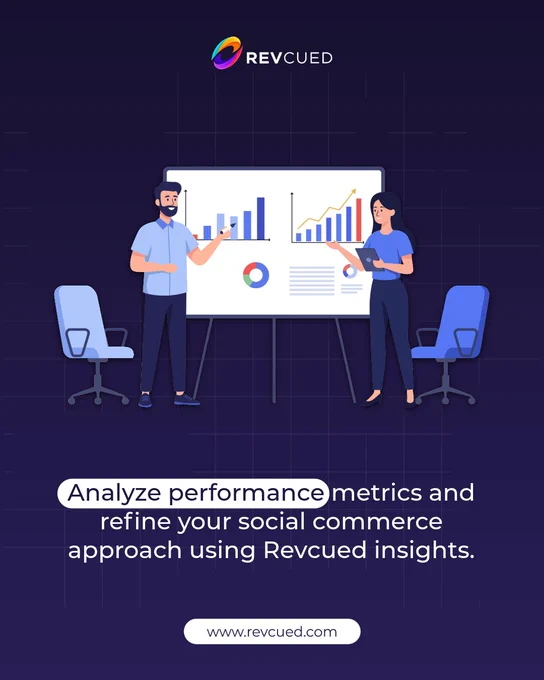 REVCUED

Analyze performance metrics and refine your social commerce approach using Revcued insights.

www.revcued.com